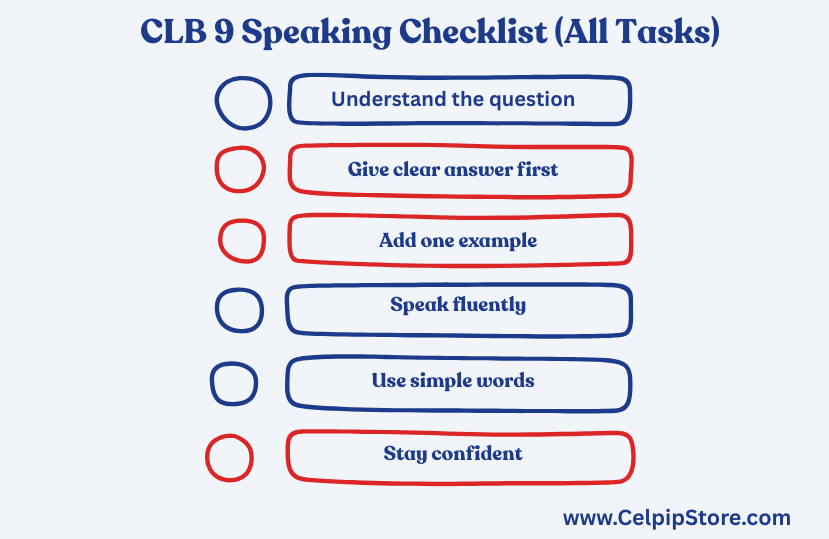 CLB 9 Speaking Checklist (All Tasks)

Understand the question

Give clear answer first

Add one example

Speak fluently

Use simple words

Stay confident

www.CelpipStore.com